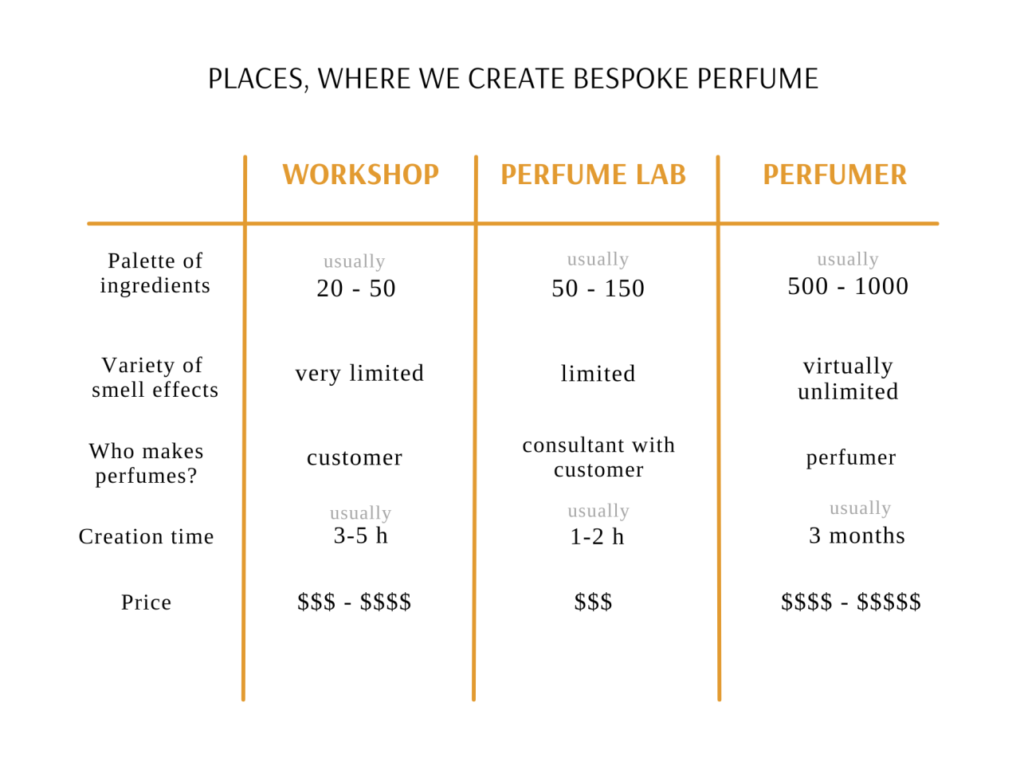 PLACES, WHERE WE CREATE BESPOKE PERFUME

| | WORKSHOP | PERFUME LAB | PERFUMER |
|---|---|---|---|
| Palette of ingredients | usually 20 - 50 | usually 50 - 150 | usually 500 - 1000 |
| Variety of smell effects | very limited | limited | virtually unlimited |
| Who makes perfumes? | customer | consultant with customer | perfumer |
| Creation time | usually 3-5 h | usually 1-2 h | usually 3 months |
| Price | \$\$\$ - \$\$\$\$ | \$\$\$ | \$\$\$\$ - \$\$\$\$\$ |